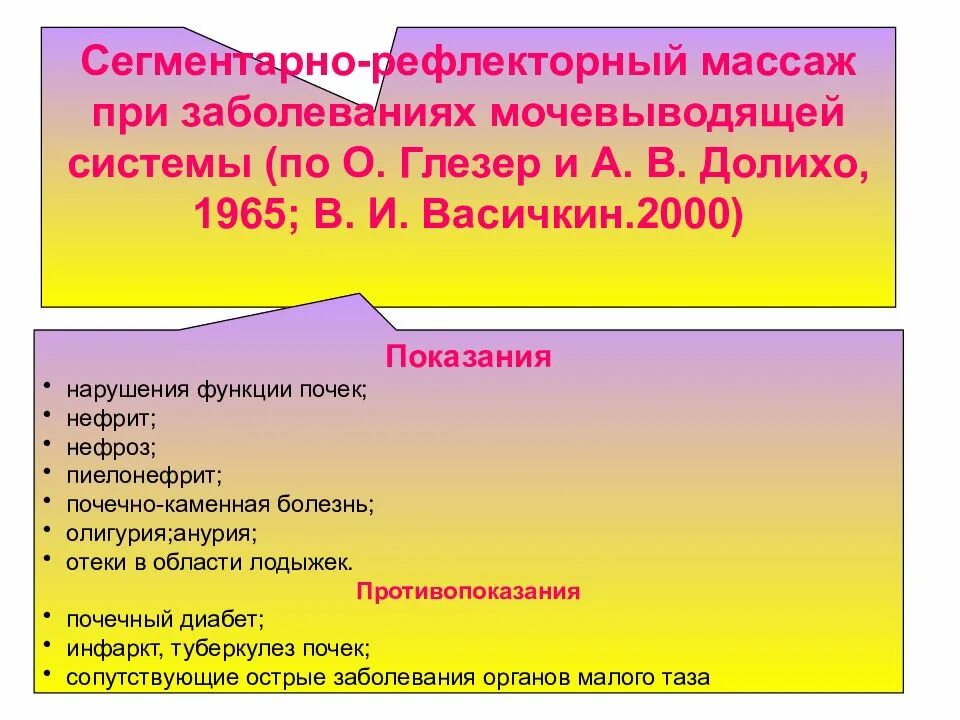 Сегментарно-рефлекторный массаж при заболеваниях мочевыводящей системы (по О. Глезер и А. В. Долихо, 1965; В. И. Васичкин.2000)

Показания
• нарушения функции почек;
• нефрит;
• нефроз;
• пиелонефрит;
• почечно-каменная болезнь;
• олигурия;анурия;
• отеки в области лодыжек.

Противопоказания
• почечный диабет;
• инфаркт, туберкулез почек;
• сопутствующие острые заболевания органов малого таза